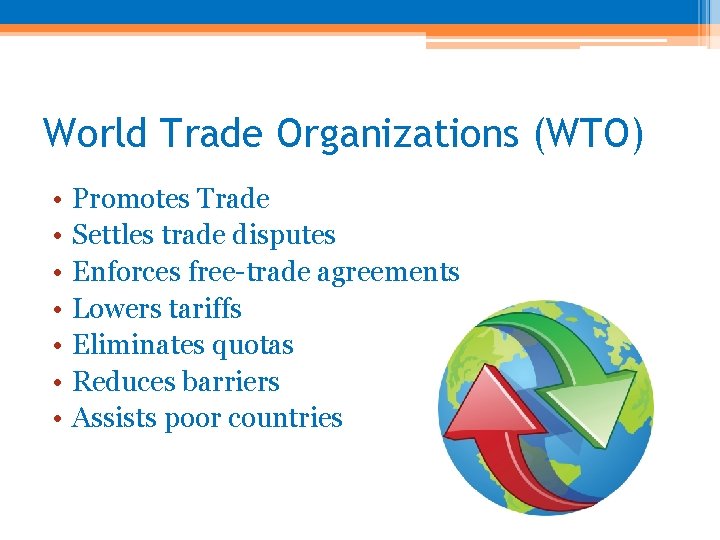 World Trade Organizations (WTO)

• Promotes Trade
• Settles trade disputes
• Enforces free-trade agreements
• Lowers tariffs
• Eliminates quotas
• Reduces barriers
• Assists poor countries